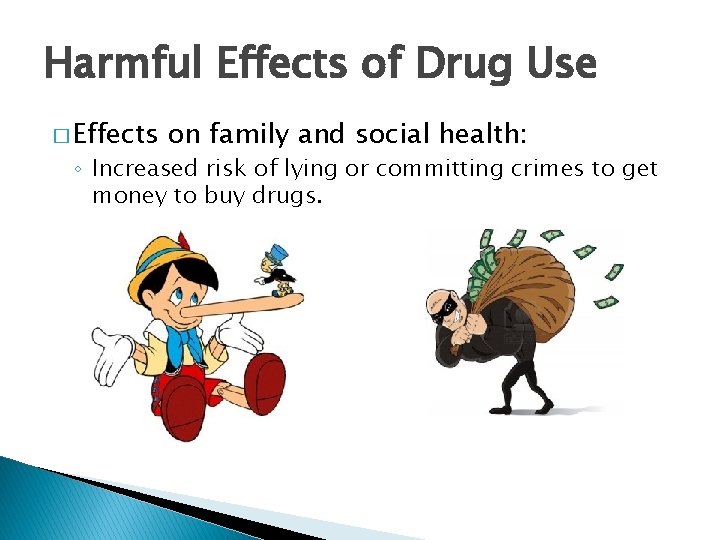 Harmful Effects of Drug Use

□ Effects on family and social health:

◦ Increased risk of lying or committing crimes to get money to buy drugs.